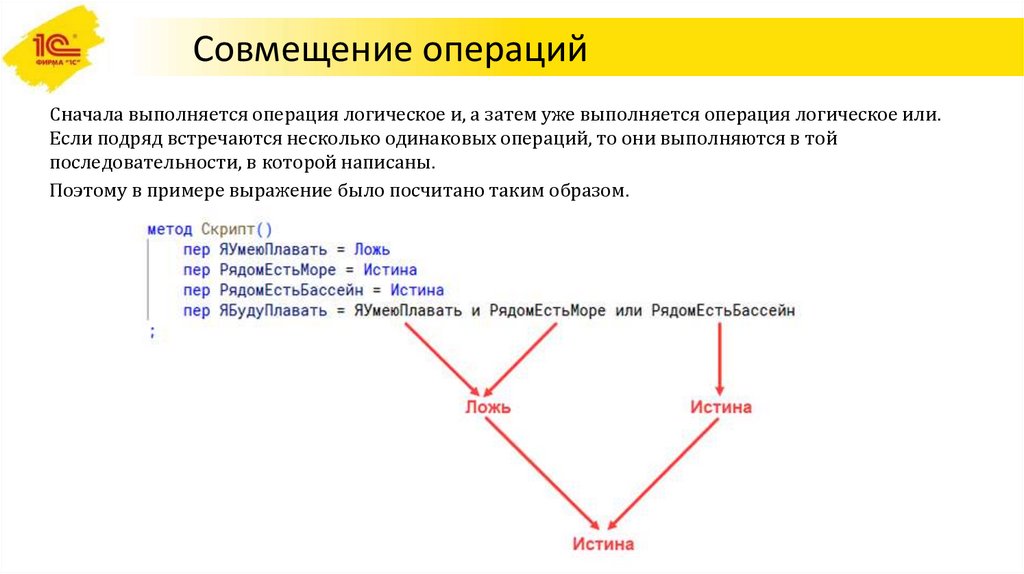 1С ФИРМА "1С"

Совмещение операций

Сначала выполняется операция логическое и, а затем уже выполняется операция логическое или. Если подряд встречаются несколько одинаковых операций, то они выполняются в той последовательности, в которой написаны.

Поэтому в примере выражение было посчитано таким образом.

метод Скрипт()
пер ЯУмеюПлавать = Ложь
пер РядомЕстьМоре = Истина
пер РядомЕстьБассейн = Истина
пер ЯБудуПлавать = ЯУмеюПлавать и РядомЕстьМоре или РядомЕстьБассейн
;

Ложь

Истина

Истина